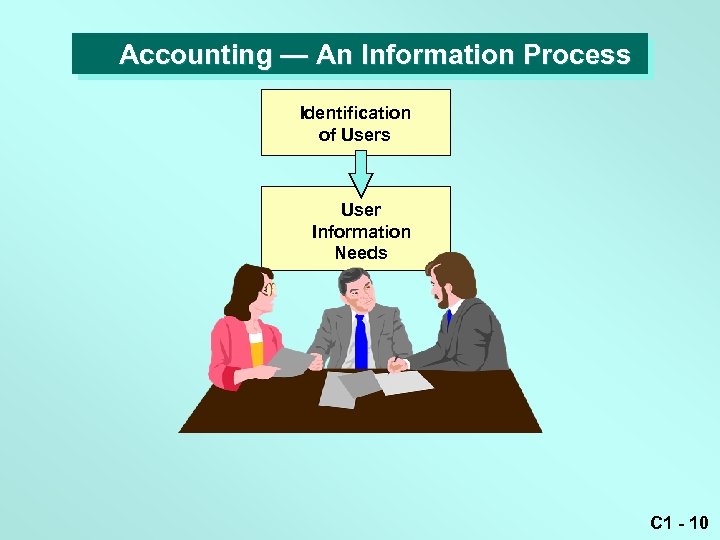 Accounting — An Information Process

Identification of Users

User Information Needs

C1 - 10